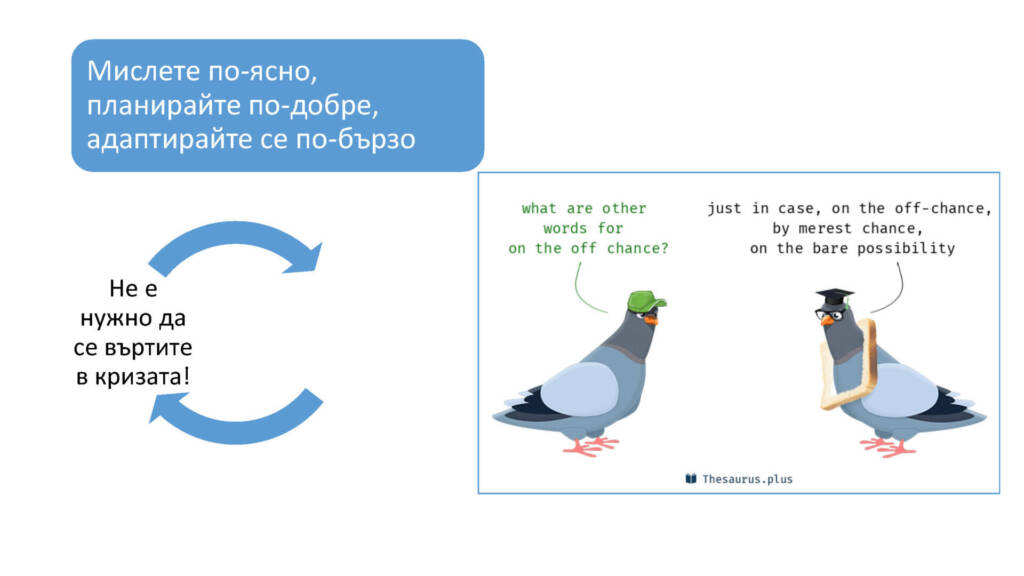 Мислете по-ясно, планирайте по-добре, адаптирайте се по-бързо

Не е нужно да се въртите в кризата!

what are other words for on the off chance?

just in case, on the off-chance, by merest chance, on the bare possibility

Thesaurus.plus